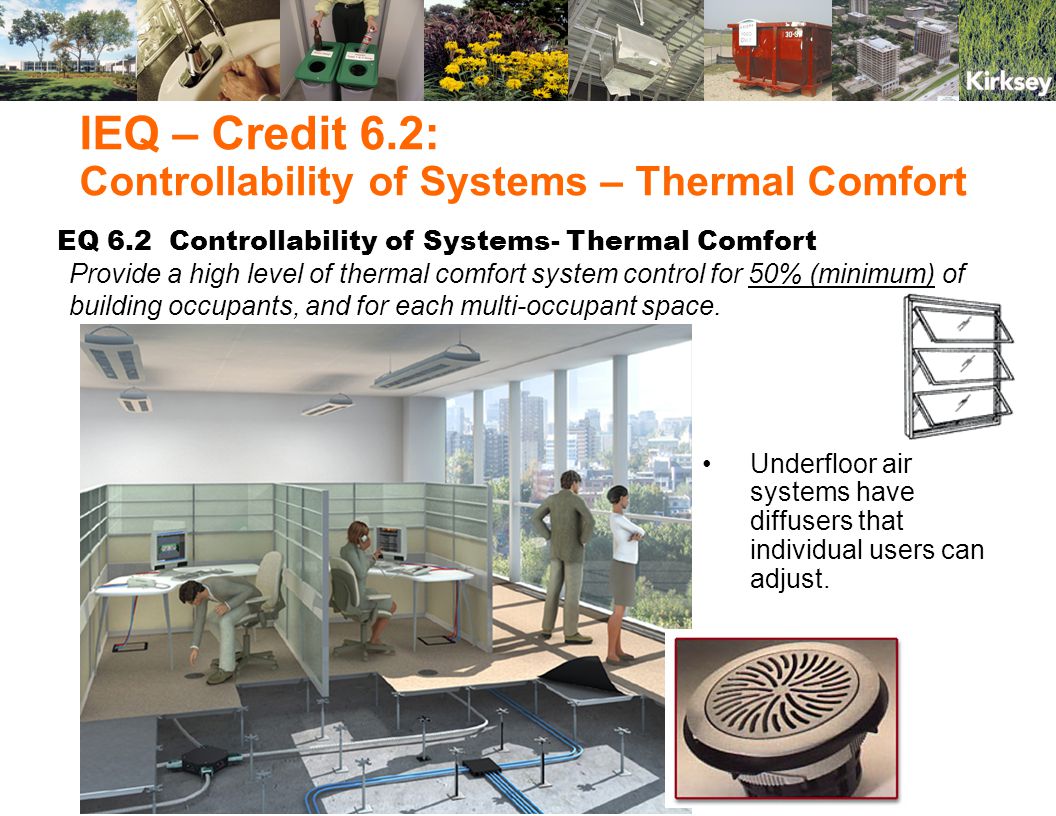 Kirksey

IEQ – Credit 6.2:
Controllability of Systems – Thermal Comfort

EQ 6.2 Controllability of Systems- Thermal Comfort

Provide a high level of thermal comfort system control for 50% (minimum) of building occupants, and for each multi-occupant space.

• Underfloor air systems have diffusers that individual users can adjust.